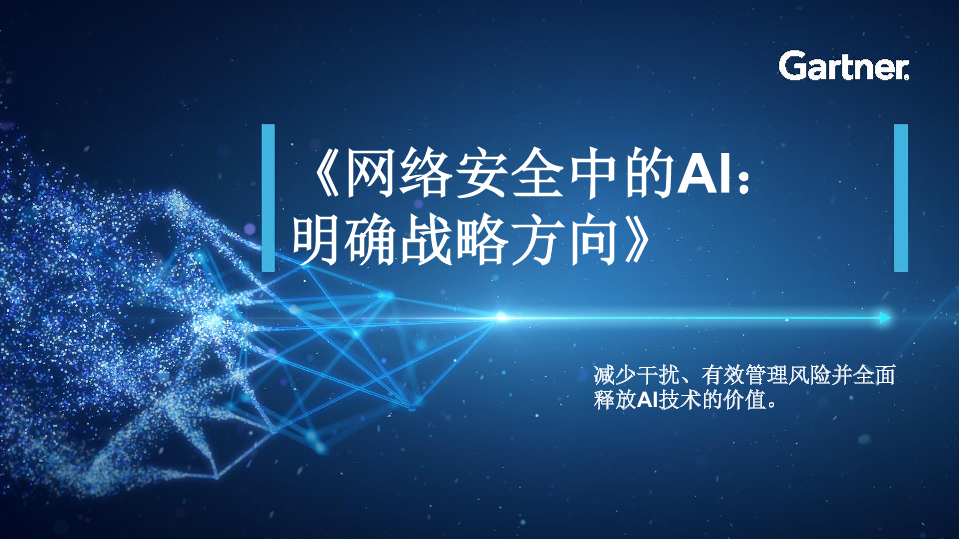 Gartner.

《网络安全中的AI：明确战略方向》

减少干扰、有效管理风险并全面释放AI技术的价值。